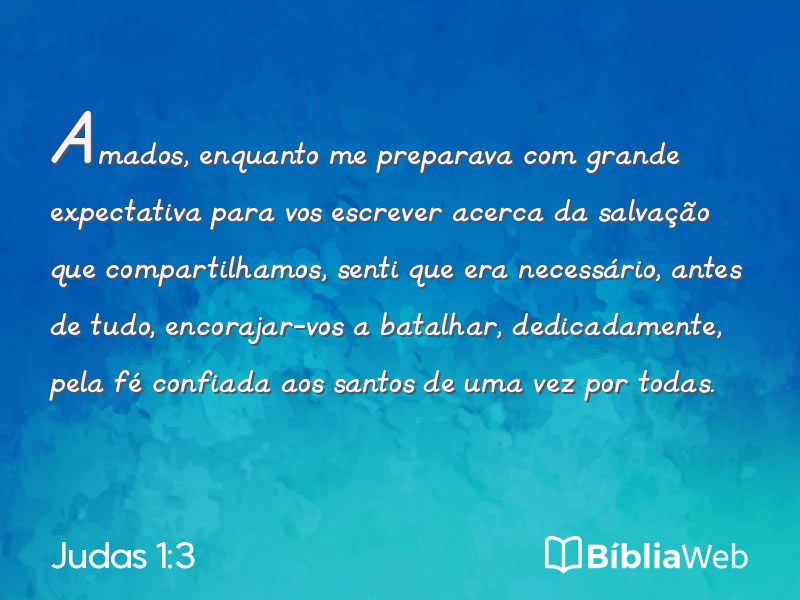 Amados, enquanto me preparava com grande expectativa para vos escrever acerca da salvação que compartilhamos, senti que era necessário, antes de tudo, encorajar-vos a batalhar, dedicadamente, pela fé confiada aos santos de uma vez por todas.

Judas 1:3

BíbliaWeb